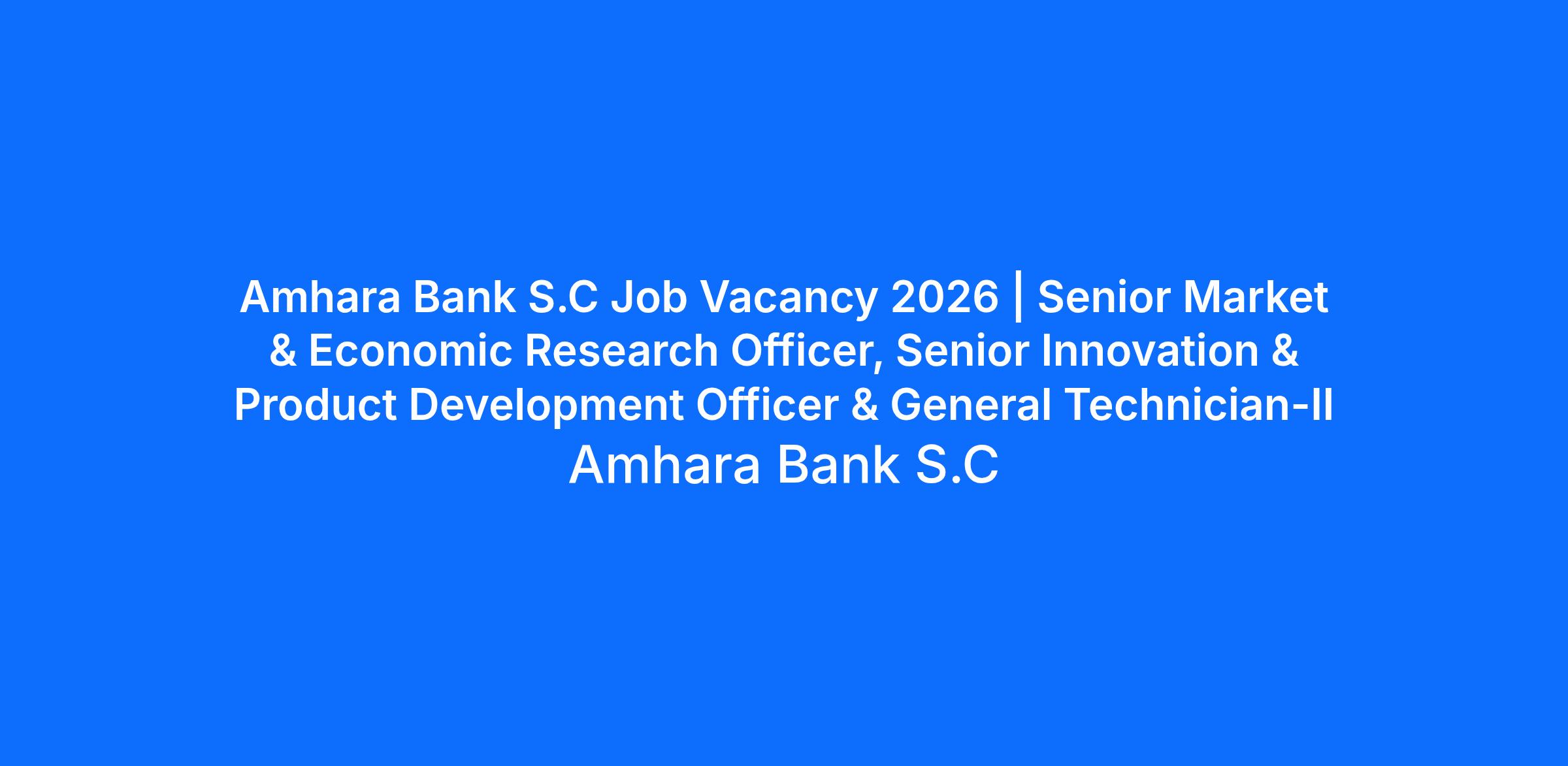 Amhara Bank S.C Job Vacancy 2026 | Senior Market & Economic Research Officer, Senior Innovation & Product Development Officer & General Technician-II

Amhara Bank S.C